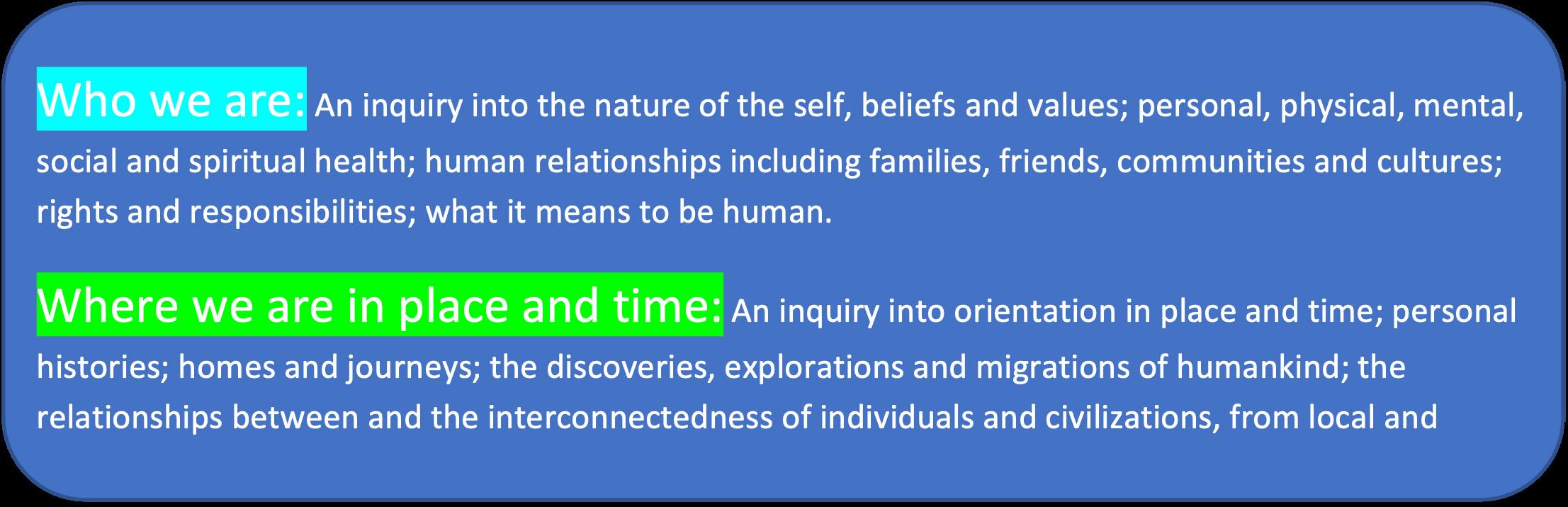 Who we are: An inquiry into the nature of the self, beliefs and values; personal, physical, mental, social and spiritual health; human relationships including families, friends, communities and cultures; rights and responsibilities; what it means to be human.

Where we are in place and time: An inquiry into orientation in place and time; personal histories; homes and journeys; the discoveries, explorations and migrations of humankind; the relationships between and the interconnectedness of individuals and civilizations, from local and